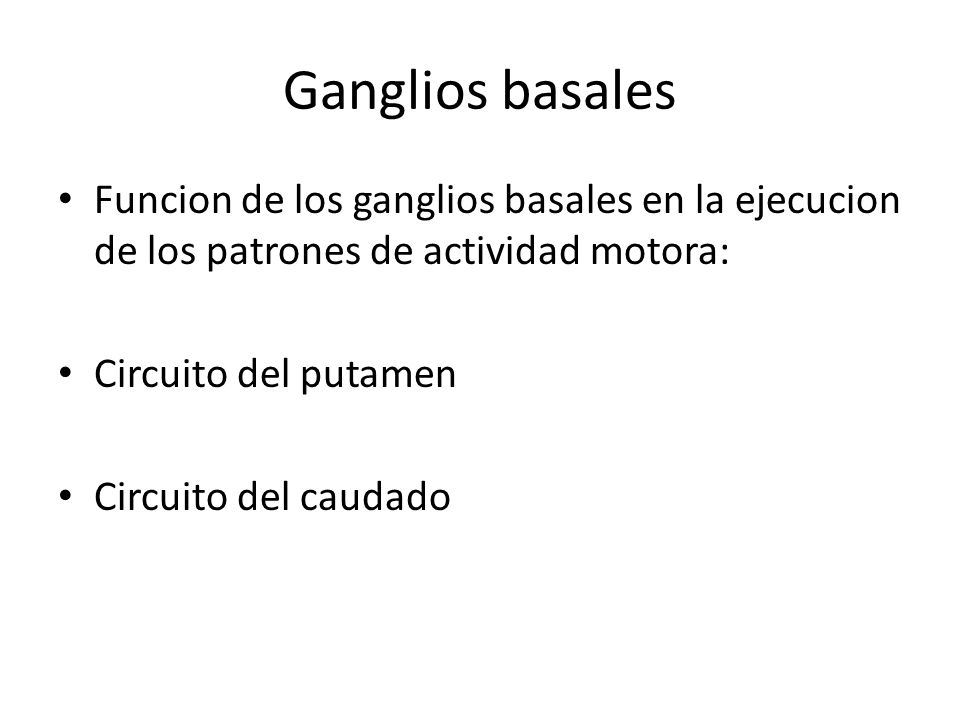 Ganglios basales

• Funcion de los ganglios basales en la ejecucion de los patrones de actividad motora:

• Circuito del putamen

• Circuito del caudado